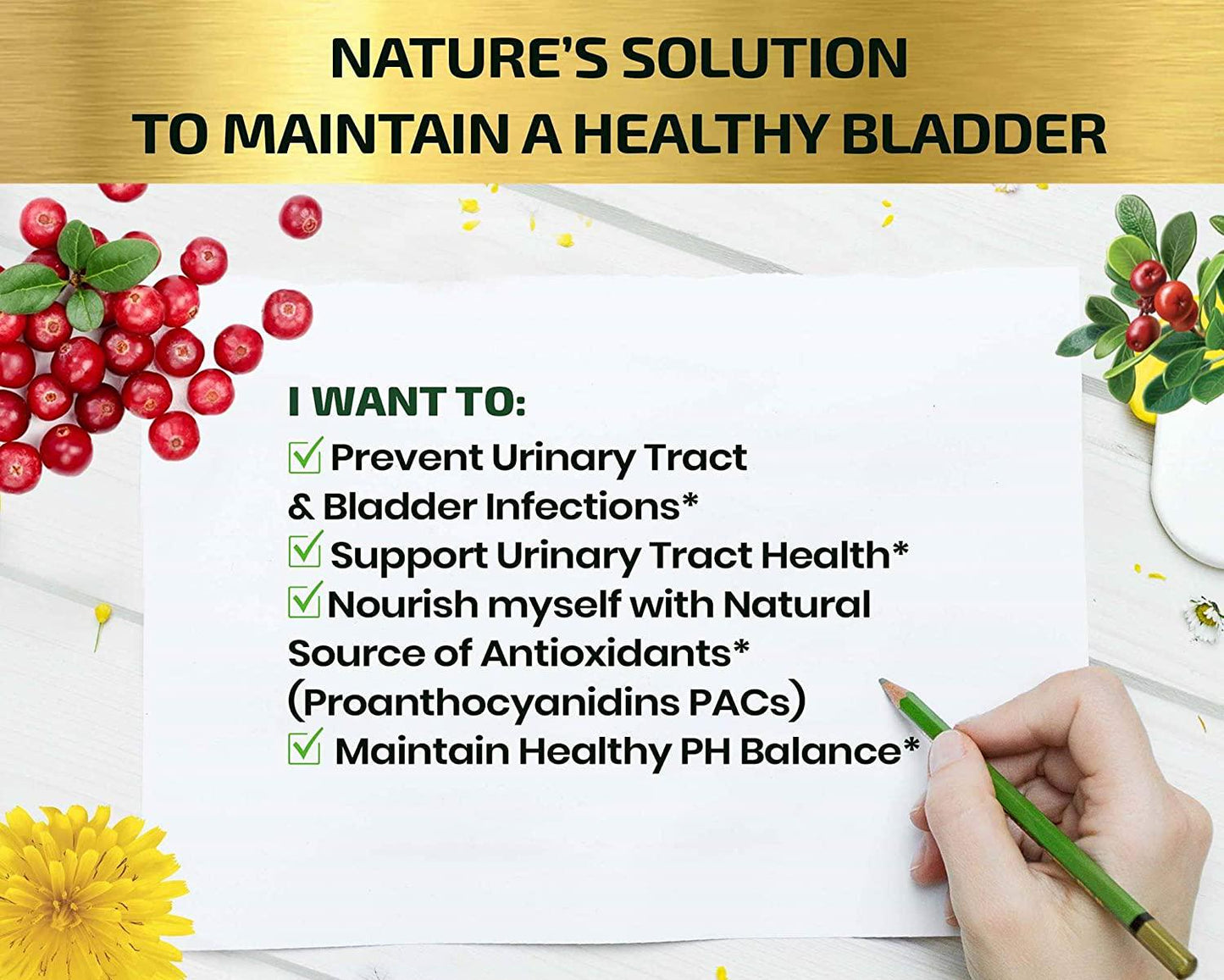 NATURE'S SOLUTION
TO MAINTAIN A HEALTHY BLADDER

I WANT TO:
☑ Prevent Urinary Tract & Bladder Infections*
☑ Support Urinary Tract Health*
☑ Nourish myself with Natural Source of Antioxidants* (Proanthocyanidins PACs)
☑ Maintain Healthy PH Balance*